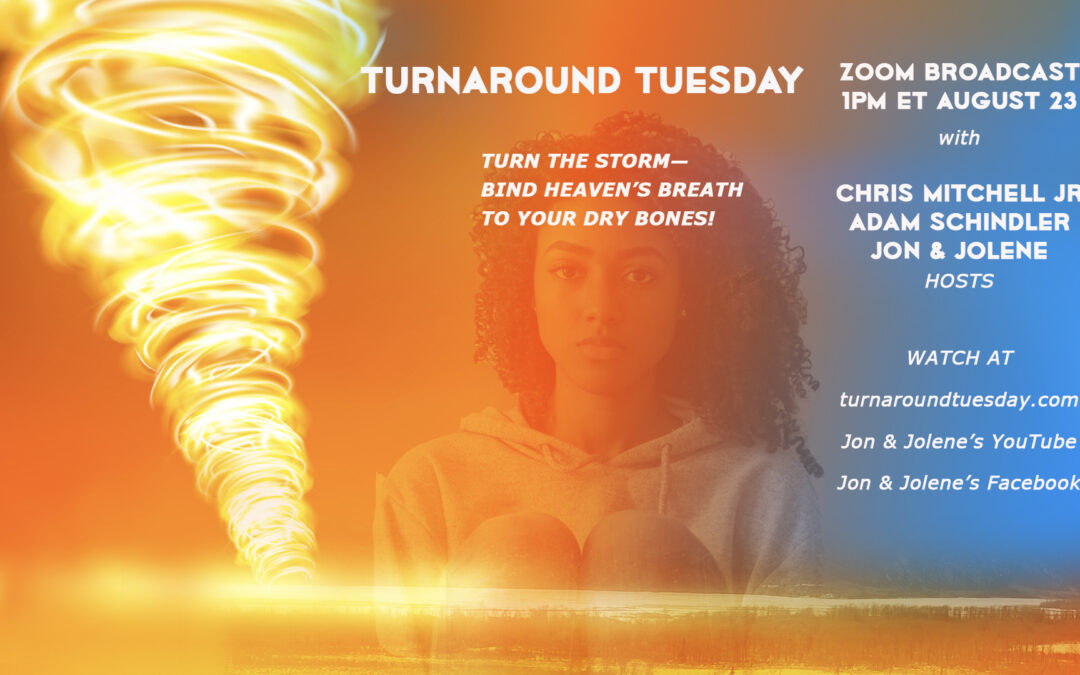 TURNAROUND TUESDAY

TURN THE STORM—
BIND HEAVEN'S BREATH
TO YOUR DRY BONES!

ZOOM BROADCAST
1PM ET AUGUST 23

with

CHRIS MITCHELL JR
ADAM SCHINDLER
JON & JOLENE
HOSTS

WATCH AT

turnaroundtuesday.com

Jon & Jolene's YouTube

Jon & Jolene's Facebook